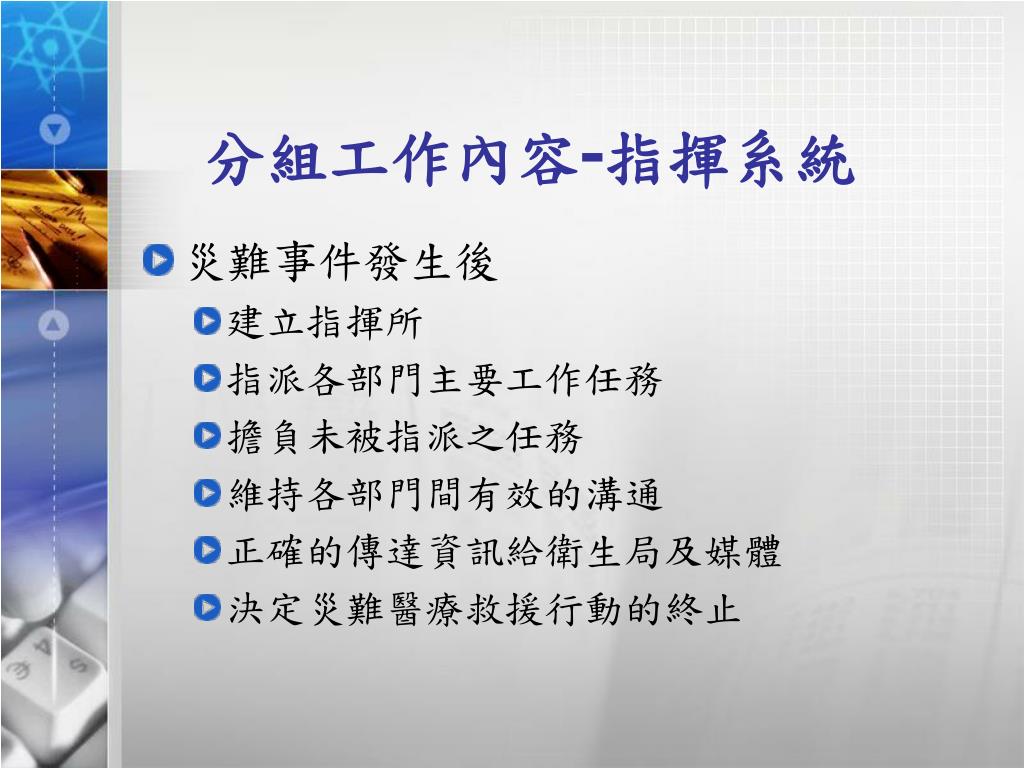 分組工作內容-指揮系統

災難事件發生後

建立指揮所

指派各部門主要工作任務

擔負未被指派之任務

維持各部門間有效的溝通

正確的傳達資訊給衛生局及媒體

決定災難醫療救援行動的終止